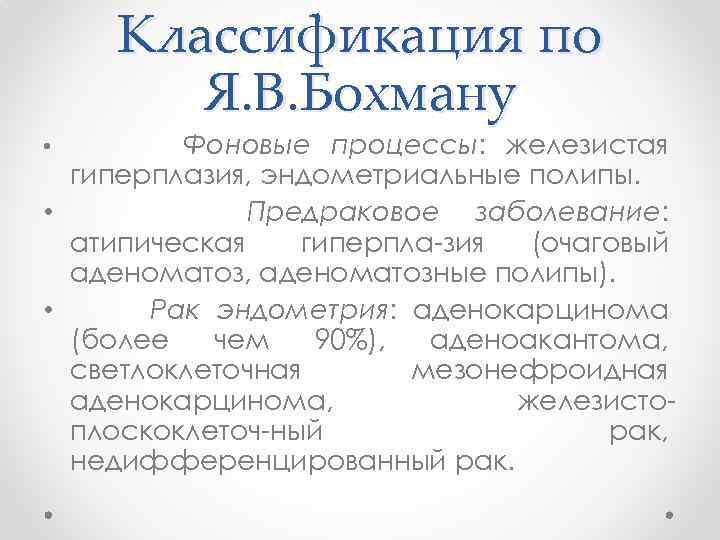 Классификация по Я.В.Бохману

• Фоновые процессы: железистая гиперплазия, эндометриальные полипы.
• Предраковое заболевание: атипическая гиперпла-зия (очаговый аденоматоз, аденоматозные полипы).
• Рак эндометрия: аденокарцинома (более чем 90%), аденоакантома, светлоклеточная мезонефроидная аденокарцинома, железисто-плоскоклеточ-ный рак, недифференцированный рак.